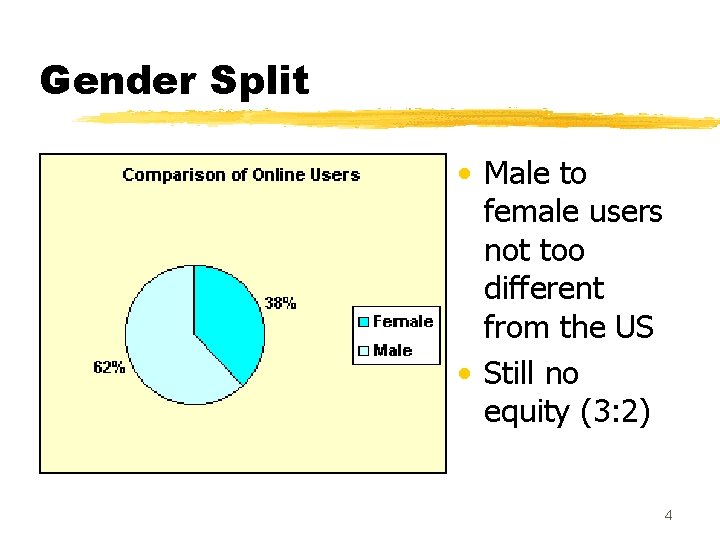 Gender Split

Comparison of Online Users

38%

62%

Female
Male

• Male to female users not too different from the US
• Still no equity (3:2)

4